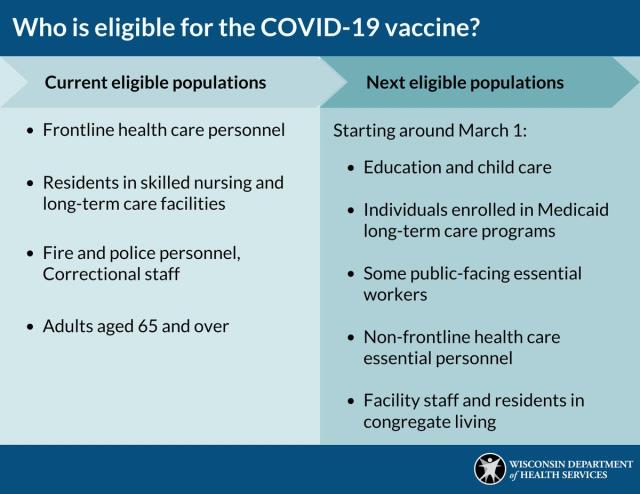 Who is eligible for the COVID-19 vaccine?

Current eligible populations

- Frontline health care personnel
- Residents in skilled nursing and long-term care facilities
- Fire and police personnel, Correctional staff
- Adults aged 65 and over

Next eligible populations

Starting around March 1:

- Education and child care
- Individuals enrolled in Medicaid long-term care programs
- Some public-facing essential workers
- Non-frontline health care essential personnel
- Facility staff and residents in congregate living

WISCONSIN DEPARTMENT of HEALTH SERVICES